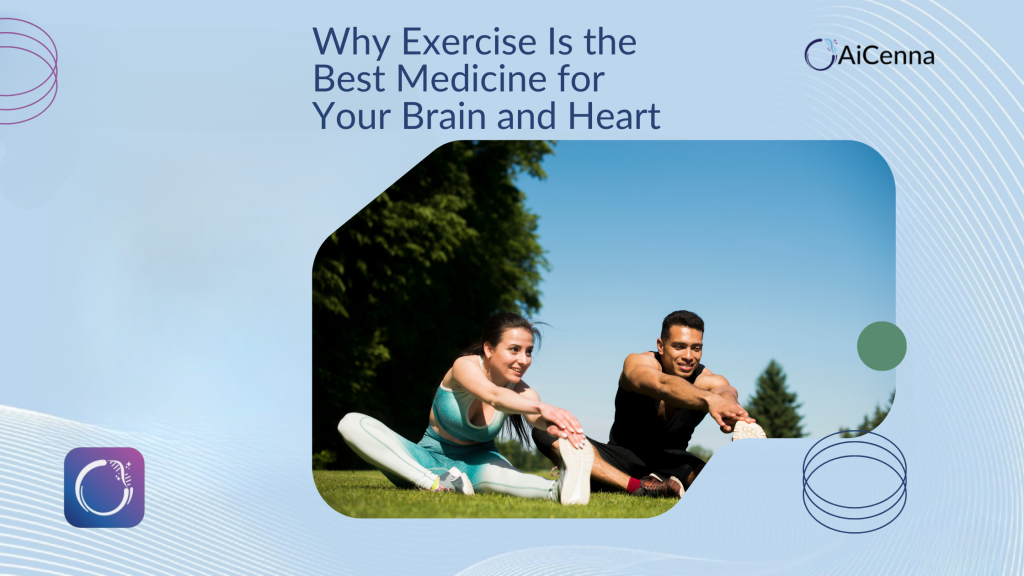 Why Exercise Is the Best Medicine for Your Brain and Heart

AiCenna